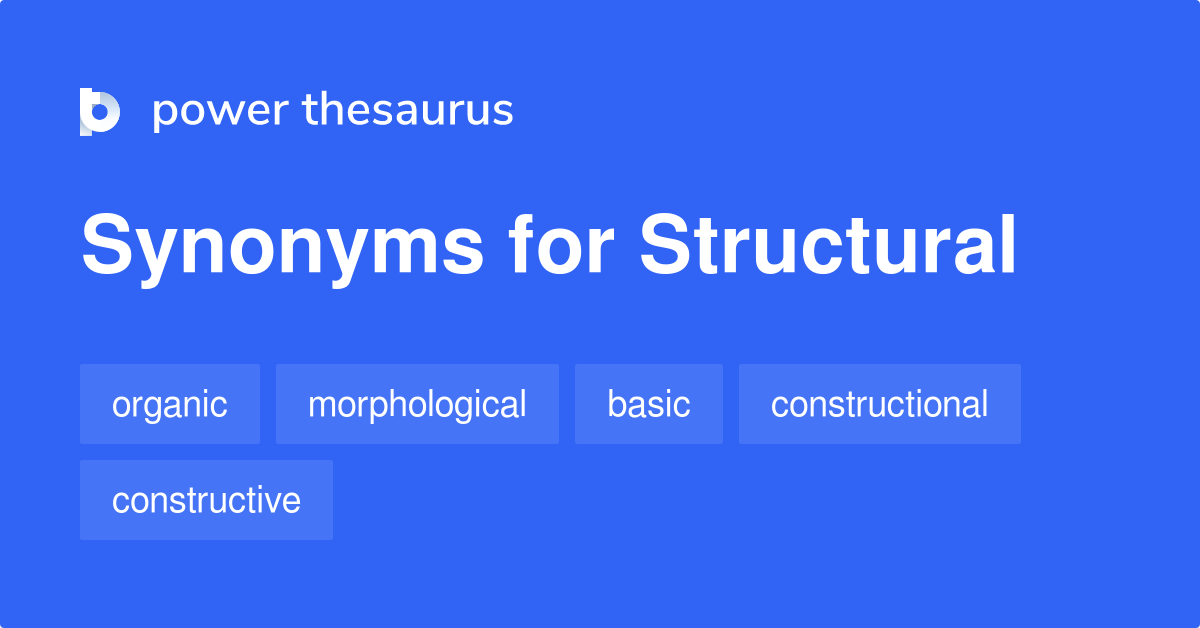 power thesaurus

Synonyms for Structural

organic
morphological
basic
constructional
constructive